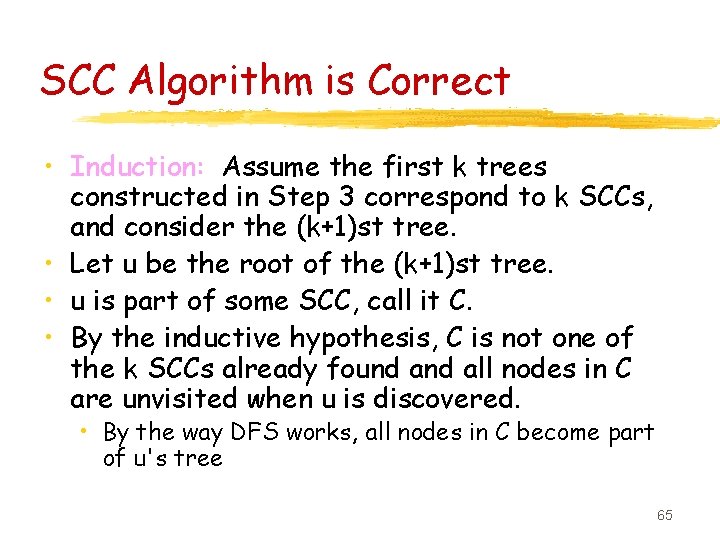 SCC Algorithm is Correct

• Induction: Assume the first k trees constructed in Step 3 correspond to k SCCs, and consider the (k+1)st tree.
• Let u be the root of the (k+1)st tree.
• u is part of some SCC, call it C.
• By the inductive hypothesis, C is not one of the k SCCs already found and all nodes in C are unvisited when u is discovered.
  • By the way DFS works, all nodes in C become part of u's tree

65